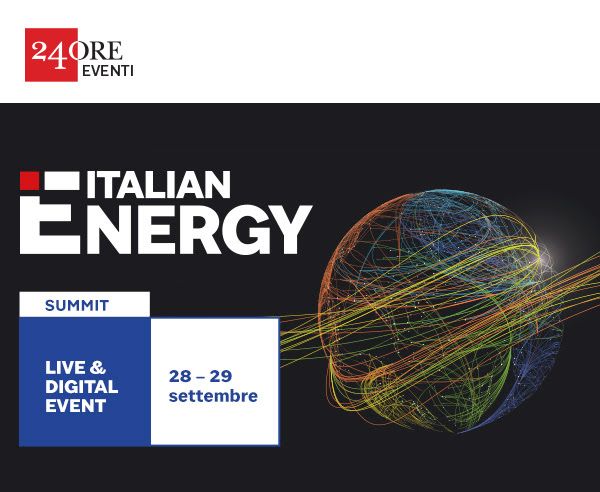 24 ORE EVENTI

ITALIAN ENERGY

SUMMIT

LIVE & DIGITAL EVENT

28 – 29 settembre